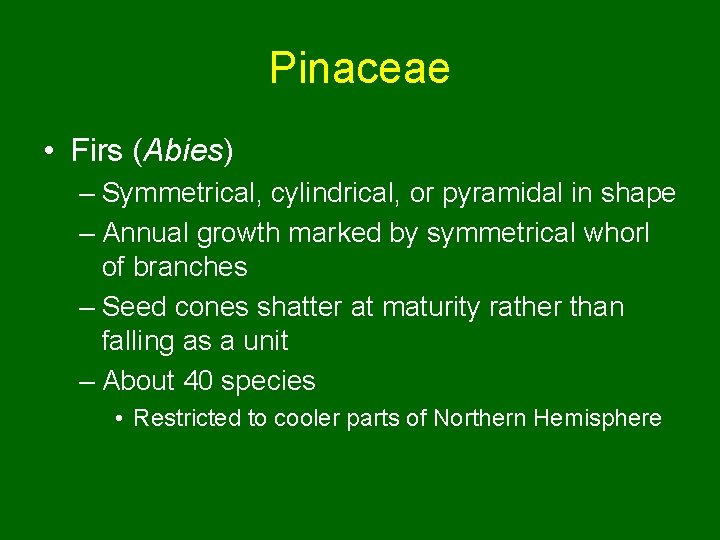 Pinaceae

• Firs (Abies)
– Symmetrical, cylindrical, or pyramidal in shape
– Annual growth marked by symmetrical whorl of branches
– Seed cones shatter at maturity rather than falling as a unit
– About 40 species
• Restricted to cooler parts of Northern Hemisphere